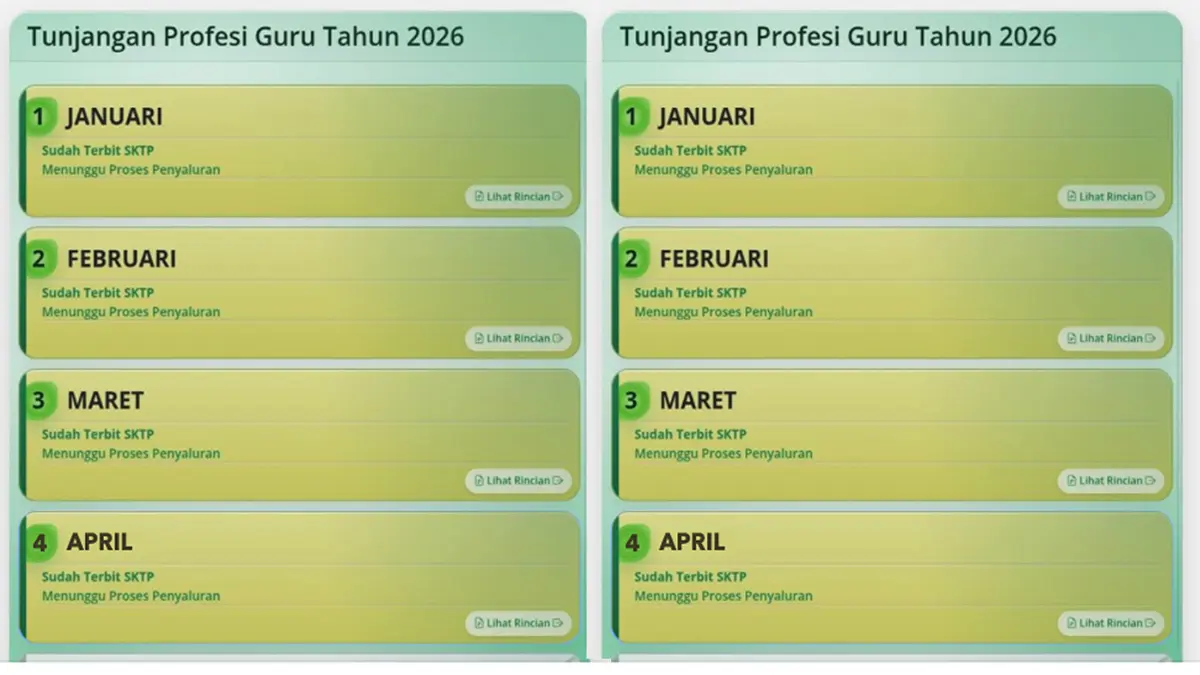 Tunjangan Profesi Guru Tahun 2026

1 JANUARI
Sudah Terbit SKTP
Menunggu Proses Penyaluran
Lihat Rincian

2 FEBRUARI
Sudah Terbit SKTP
Menunggu Proses Penyaluran
Lihat Rincian

3 MARET
Sudah Terbit SKTP
Menunggu Proses Penyaluran
Lihat Rincian

4 APRIL
Sudah Terbit SKTP
Menunggu Proses Penyaluran
Lihat Rincian

Tunjangan Profesi Guru Tahun 2026

1 JANUARI
Sudah Terbit SKTP
Menunggu Proses Penyaluran
Lihat Rincian

2 FEBRUARI
Sudah Terbit SKTP
Menunggu Proses Penyaluran
Lihat Rincian

3 MARET
Sudah Terbit SKTP
Menunggu Proses Penyaluran
Lihat Rincian

4 APRIL
Sudah Terbit SKTP
Menunggu Proses Penyaluran
Lihat Rincian